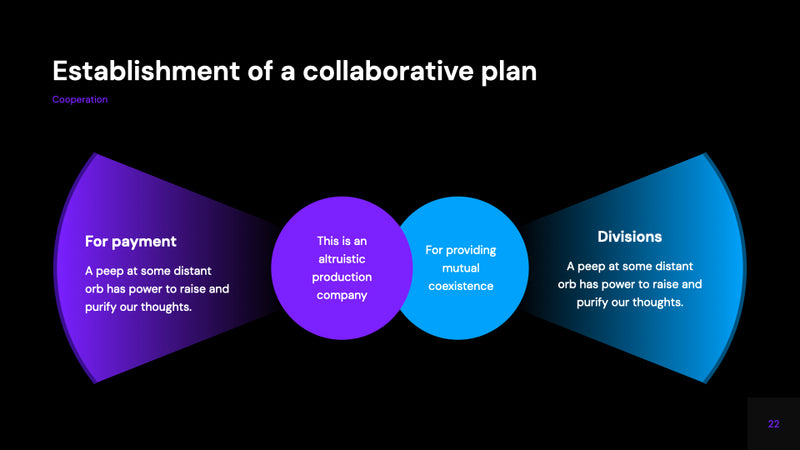 Establishment of a collaborative plan

Cooperation

For payment

A peep at some distant orb has power to raise and purify our thoughts.

This is an altruistic production company

For providing mutual coexistence

Divisions

A peep at some distant orb has power to raise and purify our thoughts.

22